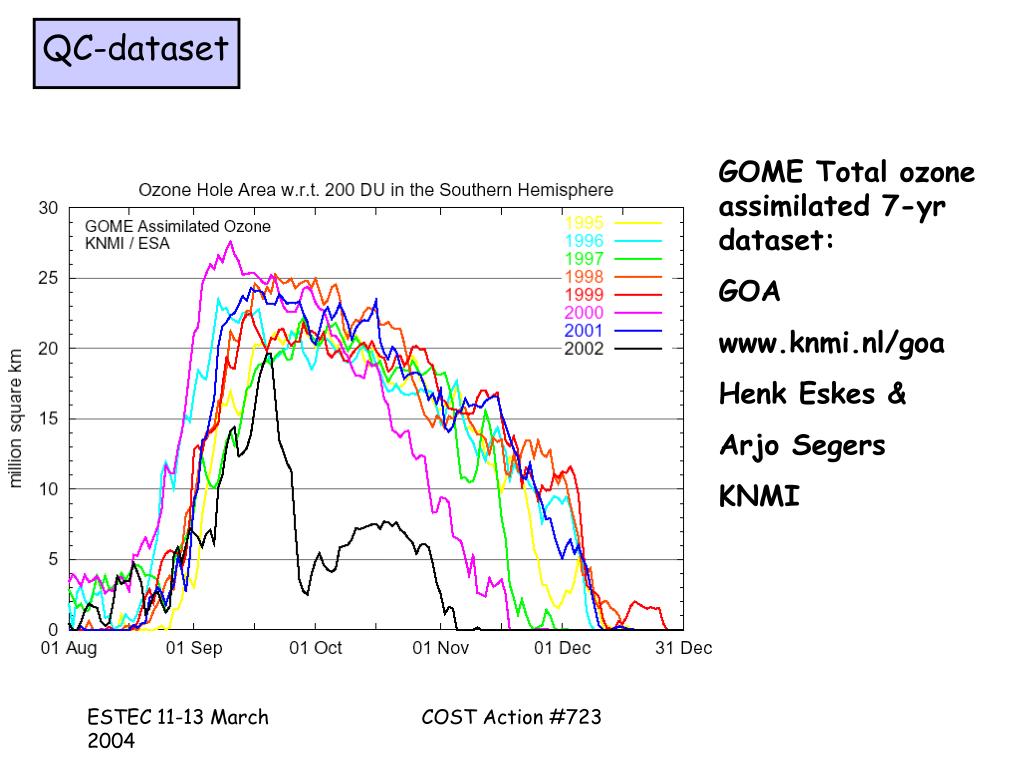 QC-dataset

Ozone Hole Area w.r.t. 200 DU in the Southern Hemisphere

GOME Assimilated Ozone
KNMI / ESA

1995
1996
1997
1998
1999
2000
2001
2002

million square km

30
25
20
15
10
5
0

01 Aug
01 Sep
01 Oct
01 Nov
01 Dec
31 Dec

GOME Total ozone assimilated 7-yr dataset:

GOA

www.knmi.nl/goa

Henk Eskes &

Arjo Segers

KNMI

ESTEC 11-13 March 2004

COST Action #723